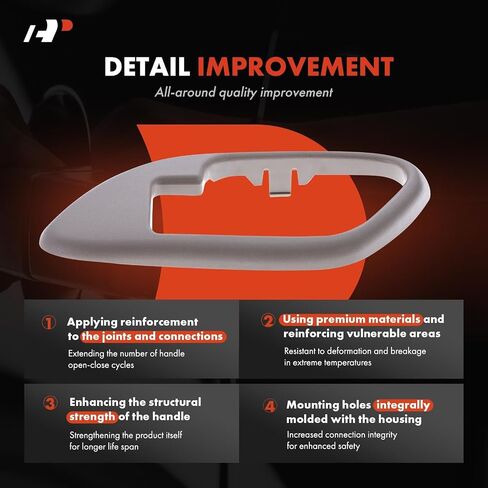 DETAIL IMPROVEMENT

All-around quality improvement

1 Applying reinforcement to the joints and connections

Extending the number of handle open-close cycles

2 Using premium materials and reinforcing vulnerable areas

Resistant to deformation and breakage in extreme temperatures

3 Enhancing the structural strength of the handle

Strengthening the product itself for longer life span

4 Mounting holes integrally molded with the housing

Increased connection integrity for enhanced safety